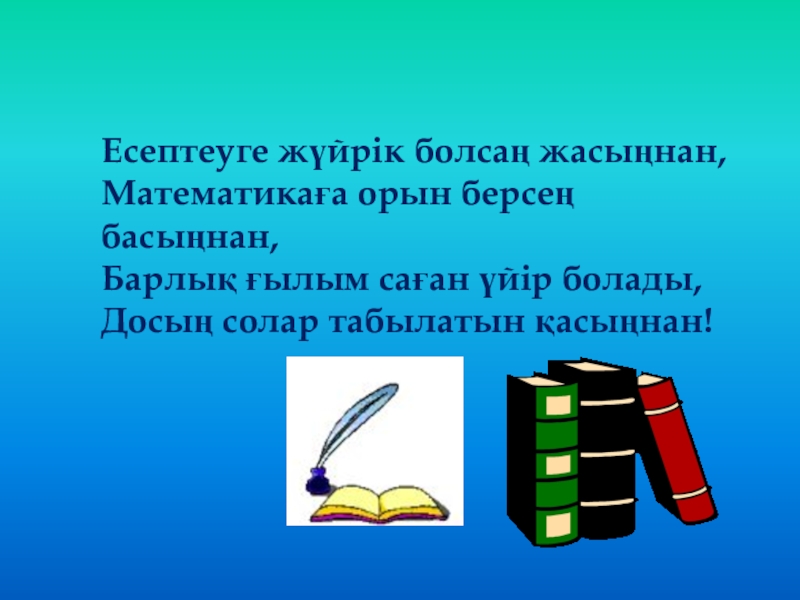 Есептеуге жүйрік болсаң жасыңнан,
Математикаға орын берсең басыңнан,
Барлық ғылым саған үйір болады,
Досың солар табылатын қасыңнан!